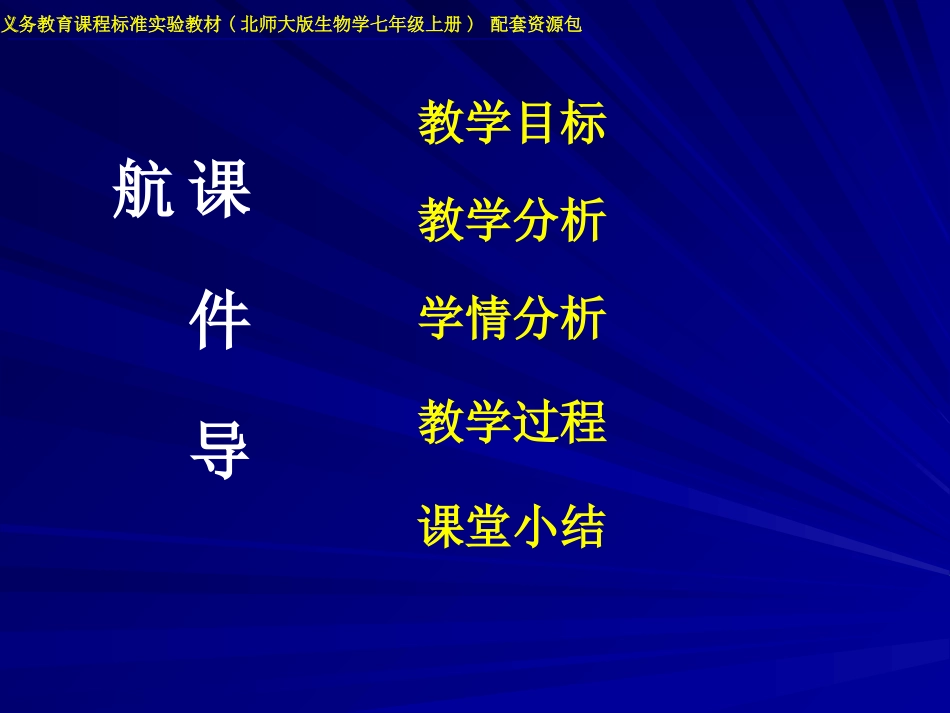 义务教育课程标准实验教材（北师大版生物学七年级上册） 配套资源包

航 课

件

导

教学目标

教学分析

学情分析

教学过程

课堂小结